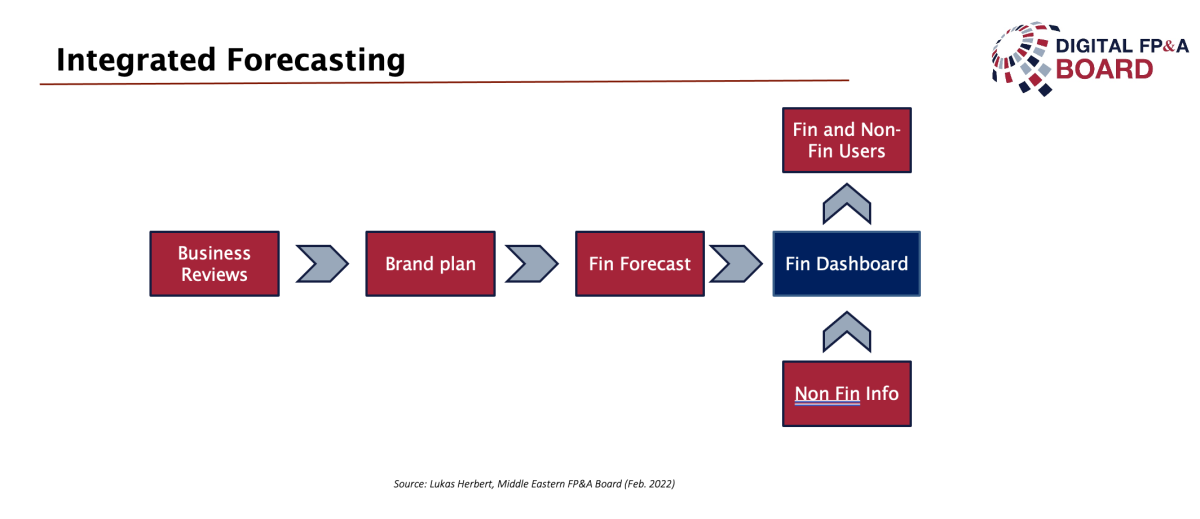 Integrated Forecasting

DIGITAL FP&A BOARD

Fin and Non-Fin Users

Business Reviews

Brand plan

Fin Forecast

Fin Dashboard

Non Fin Info

Source: Lukas Herbert, Middle Eastern FP&A Board (Feb. 2022)